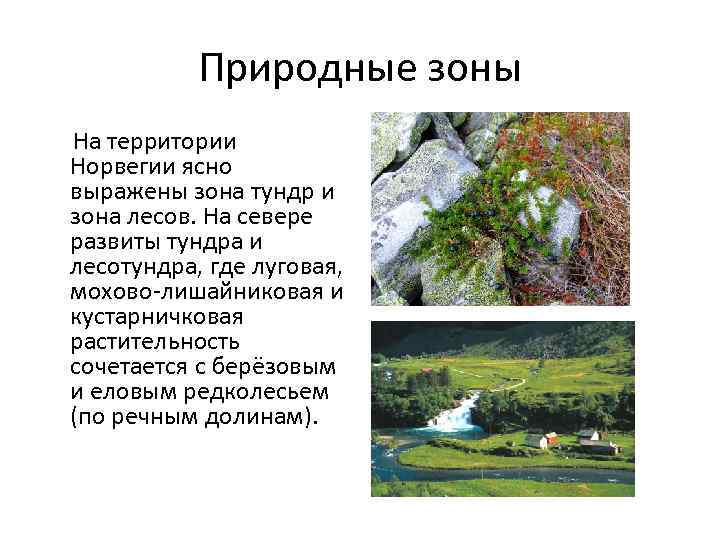 Природные зоны

На территории Норвегии ясно выражены зона тундр и зона лесов. На севере развиты тундра и лесотундра, где луговая, мохово-лишайниковая и кустарничковая растительность сочетается с берёзовым и еловым редколесьем (по речным долинам).